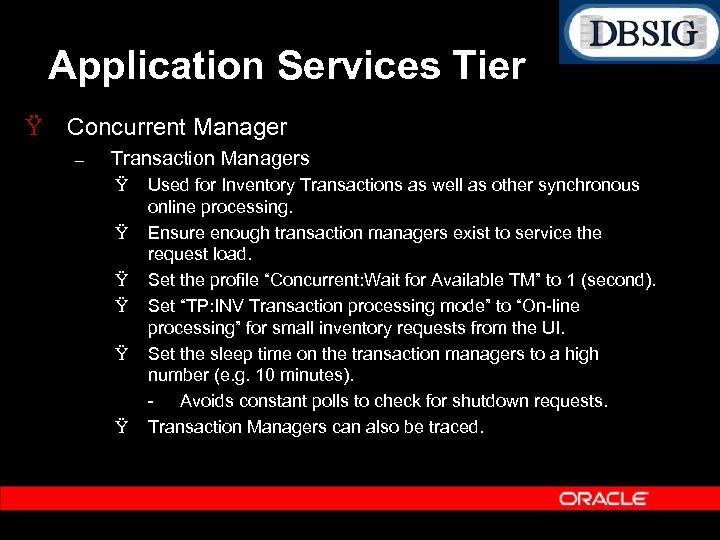 DBSIG

Application Services Tier

Ÿ Concurrent Manager

– Transaction Managers

Ÿ Used for Inventory Transactions as well as other synchronous online processing.

Ÿ Ensure enough transaction managers exist to service the request load.

Ÿ Set the profile “Concurrent:Wait for Available TM” to 1 (second).

Ÿ Set “TP:INV Transaction processing mode” to “On-line processing” for small inventory requests from the UI.

Ÿ Set the sleep time on the transaction managers to a high number (e.g. 10 minutes).

- Avoids constant polls to check for shutdown requests.

Ÿ Transaction Managers can also be traced.

ORACLE